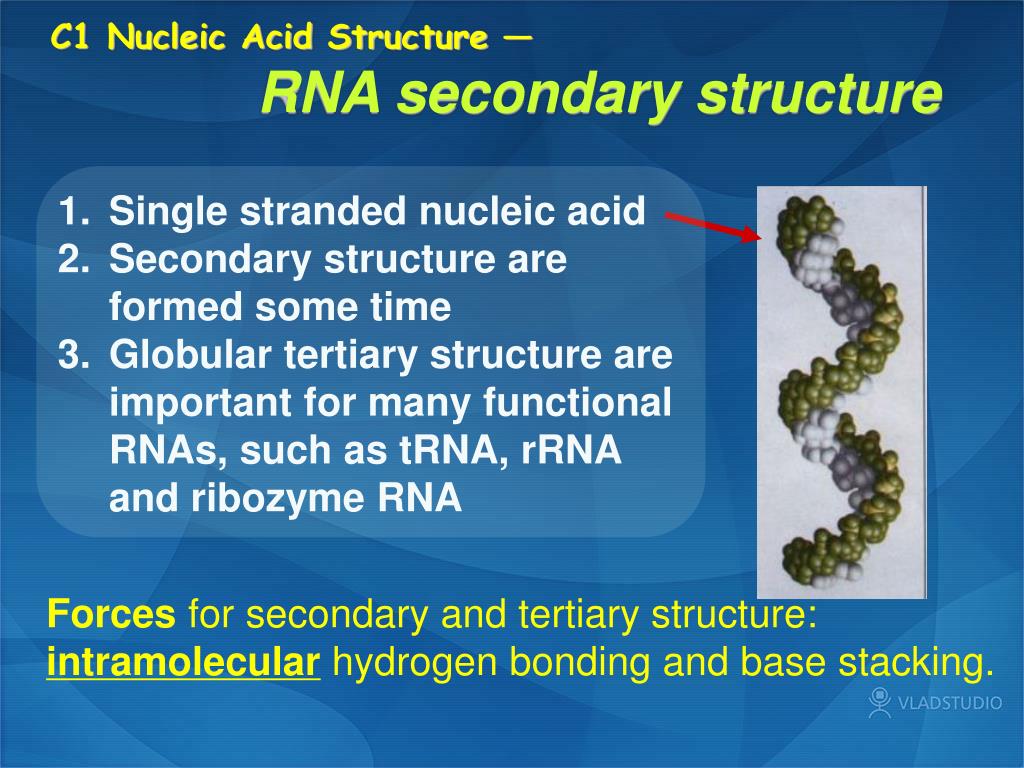 C1 Nucleic Acid Structure —
RNA secondary structure

1. Single stranded nucleic acid
2. Secondary structure are formed some time
3. Globular tertiary structure are important for many functional RNAs, such as tRNA, rRNA and ribozyme RNA

Forces for secondary and tertiary structure: intramolecular hydrogen bonding and base stacking.

VLADSTUDIO